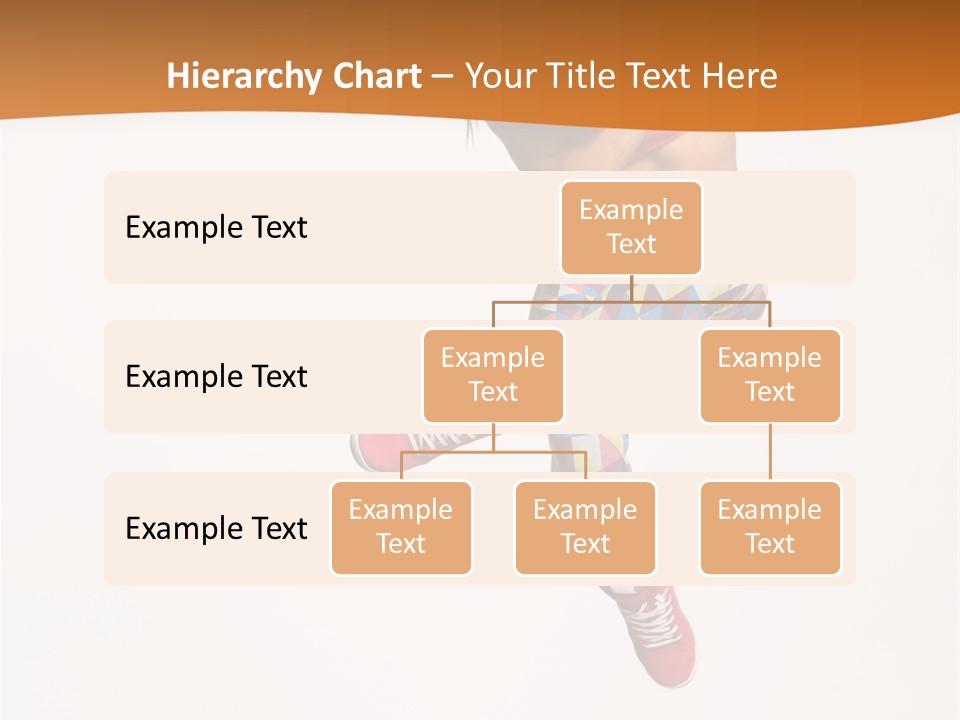 Hierarchy Chart – Your Title Text Here

Example Text

Example Text

Example Text

Example Text

Example Text

Example Text

Example Text

Example Text

Example Text